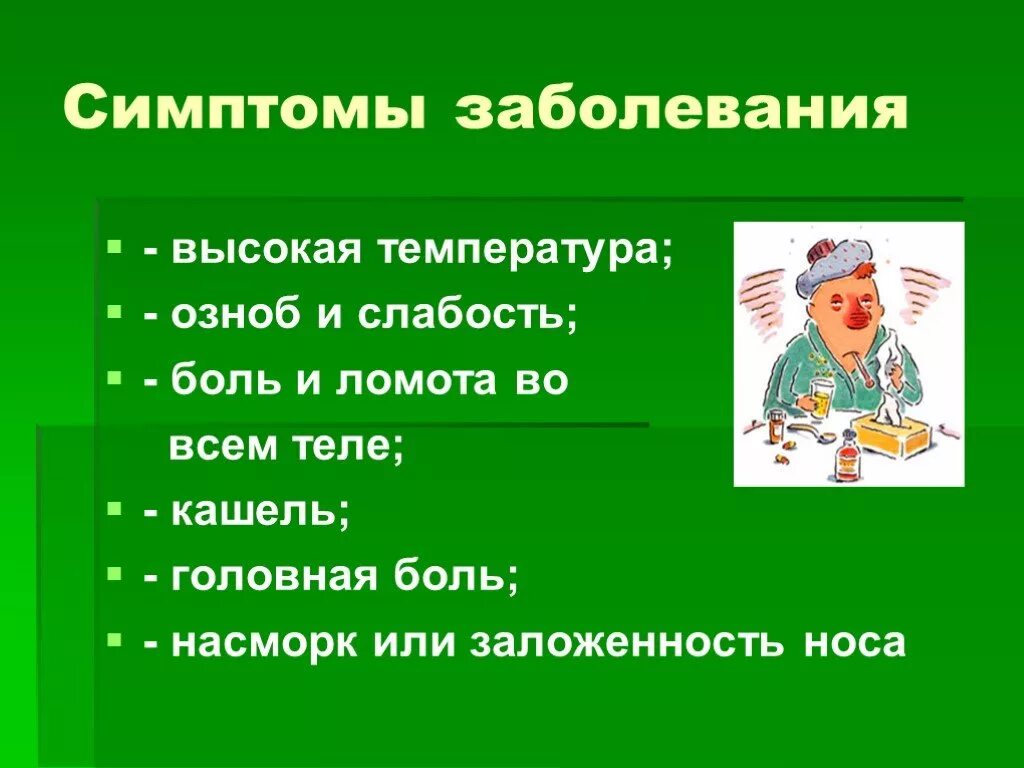 Симптомы заболевания

- высокая температура;
- озноб и слабость;
- боль и ломота во всем теле;
- кашель;
- головная боль;
- насморк или заложенность носа